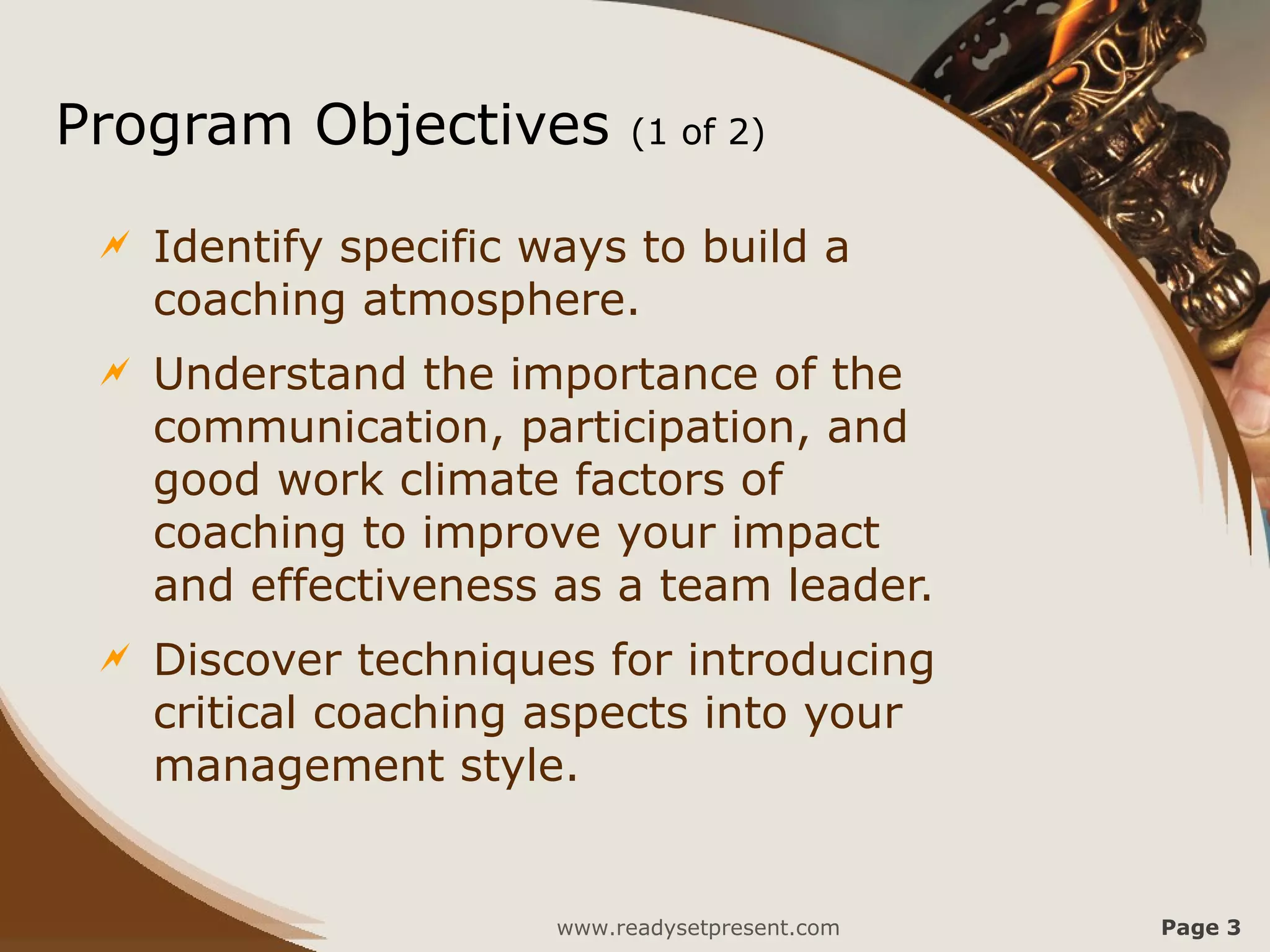 Program Objectives (1 of 2)

Identify specific ways to build a coaching atmosphere.

Understand the importance of the communication, participation, and good work climate factors of coaching to improve your impact and effectiveness as a team leader.

Discover techniques for introducing critical coaching aspects into your management style.

www.readysetpresent.com

Page 3